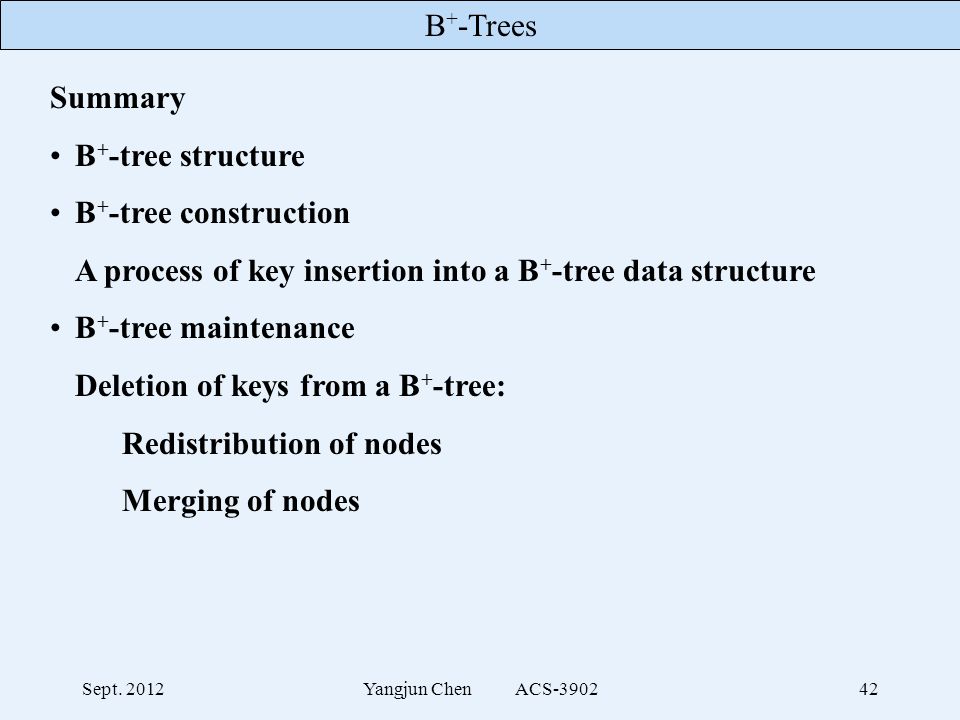 $B^+$-Trees

Summary

• $B^+$-tree structure

• $B^+$-tree construction

A process of key insertion into a $B^+$-tree data structure

• $B^+$-tree maintenance

Deletion of keys from a $B^+$-tree:

Redistribution of nodes

Merging of nodes

Sept. 2012

Yangjun Chen ACS-3902

42